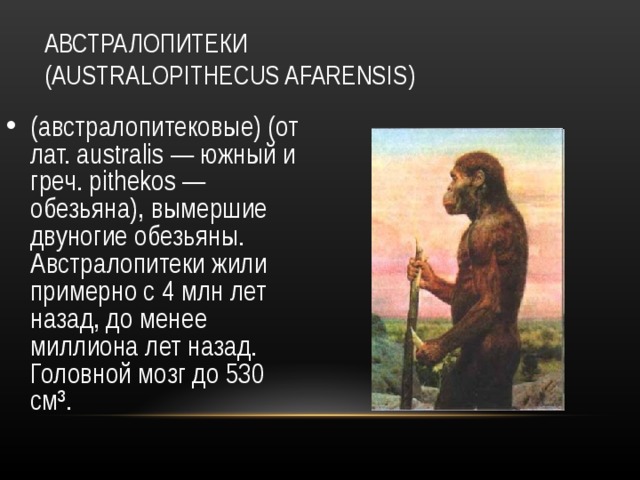 АВСТРАЛОПИТЕКИ (AUSTRALOPITHECUS AFARENSIS)

• (австралопитековые) (от лат. australis — южный и греч. pithekos — обезьяна), вымершие двуногие обезьяны. Австралопитеки жили примерно с 4 млн лет назад, до менее миллиона лет назад. Головной мозг до 530 см³.